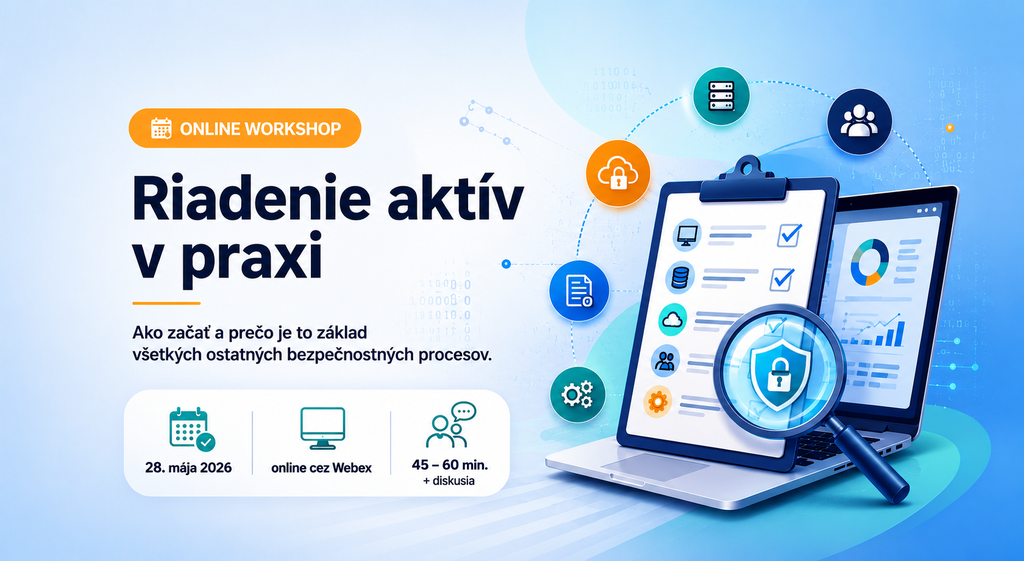 ONLINE WORKSHOP

Riadenie aktív v praxi

Ako začať a prečo je to základ všetkých ostatných bezpečnostných procesov.

28. mája 2026

online cez Webex

45 – 60 min.
+ diskusia